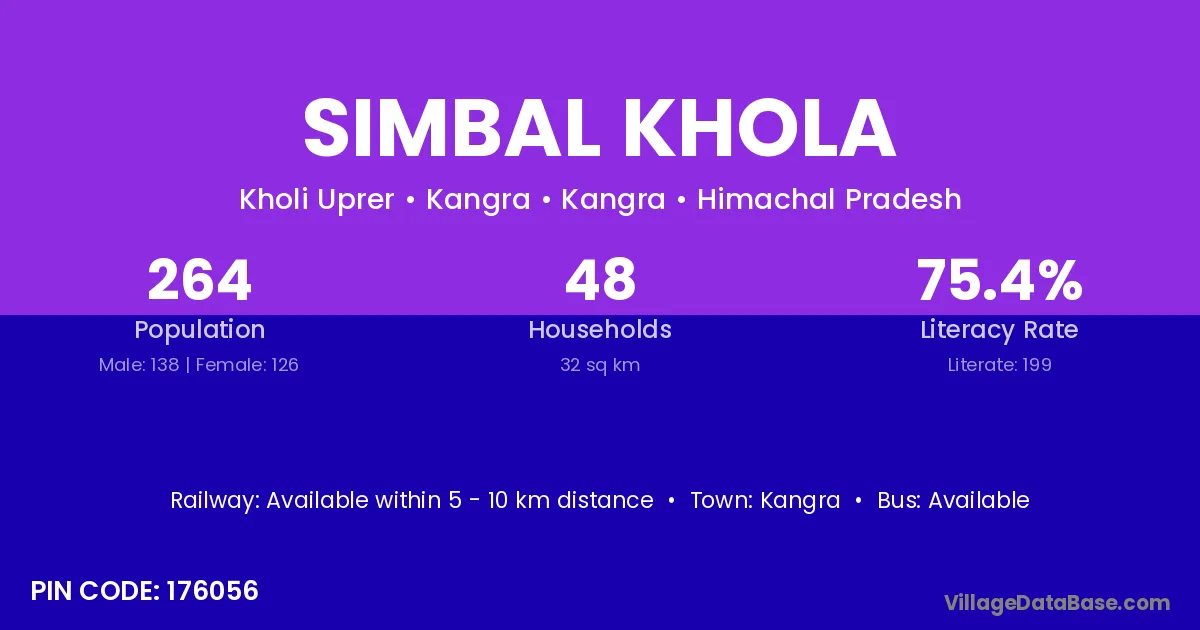 SIMBAL KHOLA

Kholi Uprer • Kangra • Kangra • Himachal Pradesh

264
Population
Male: 138 | Female: 126

48
Households
32 sq km

75.4%
Literacy Rate
Literate: 199

Railway: Available within 5 - 10 km distance • Town: Kangra • Bus: Available

PIN CODE: 176056

VillageDataBase.com